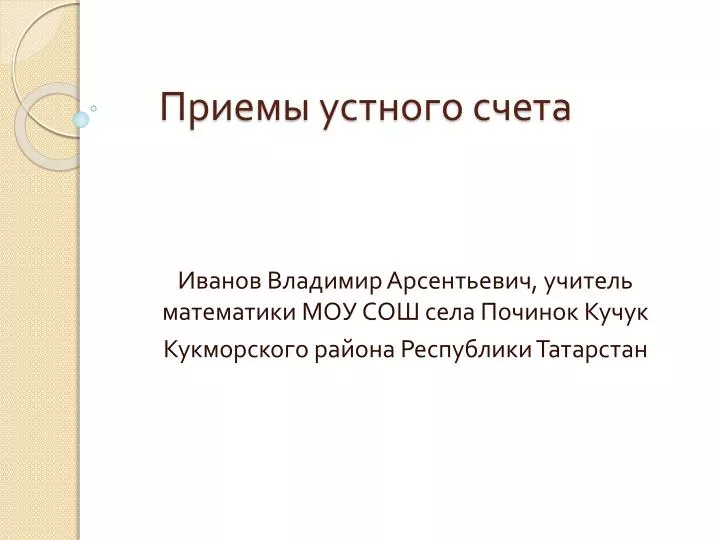 Приемы устного счета

Иванов Владимир Арсентьевич, учитель математики МОУ СОШ села Починок Кучук

Кукморского района Республики Татарстан